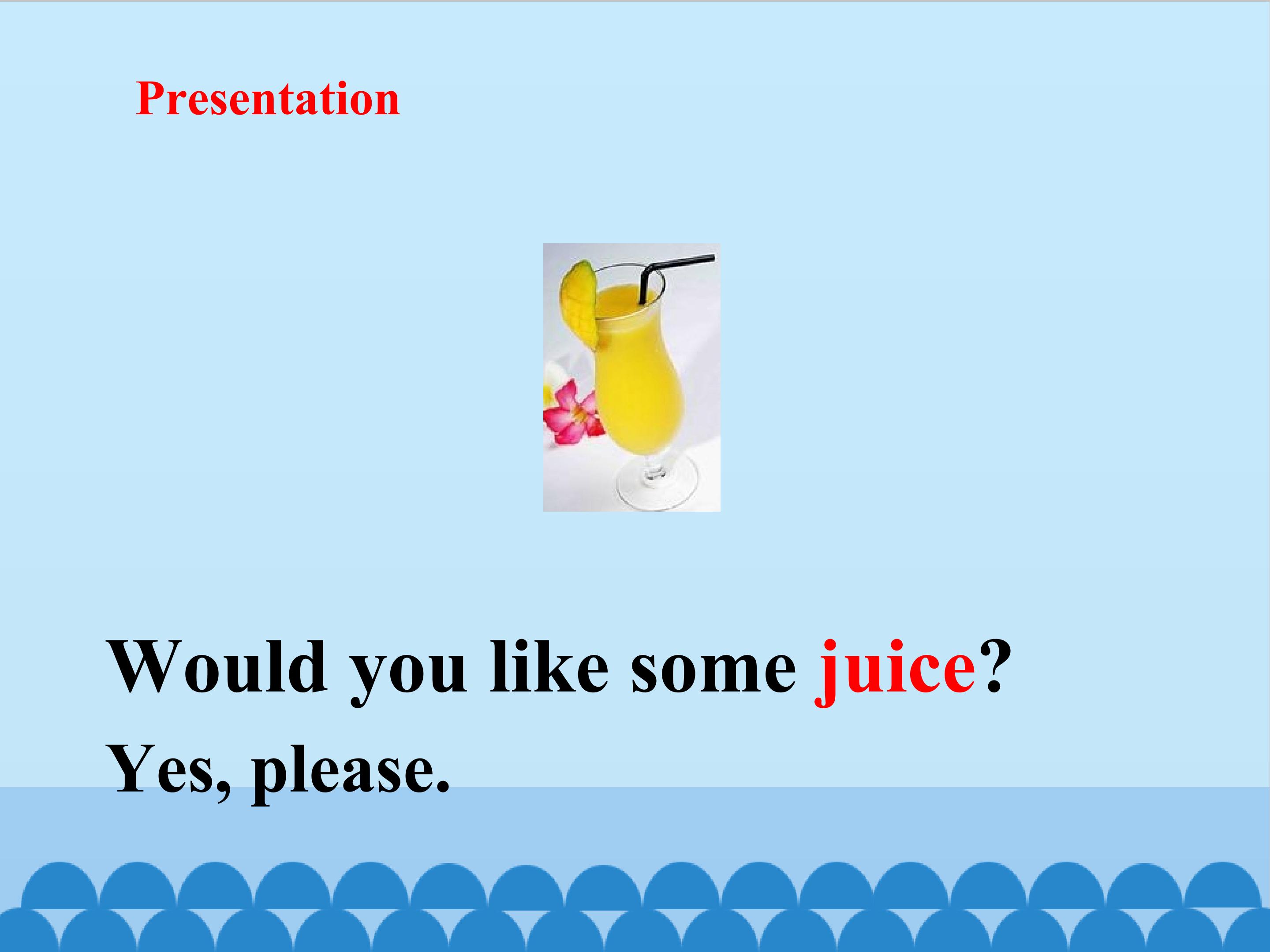 Presentation

Would you like some juice?

Yes, please.